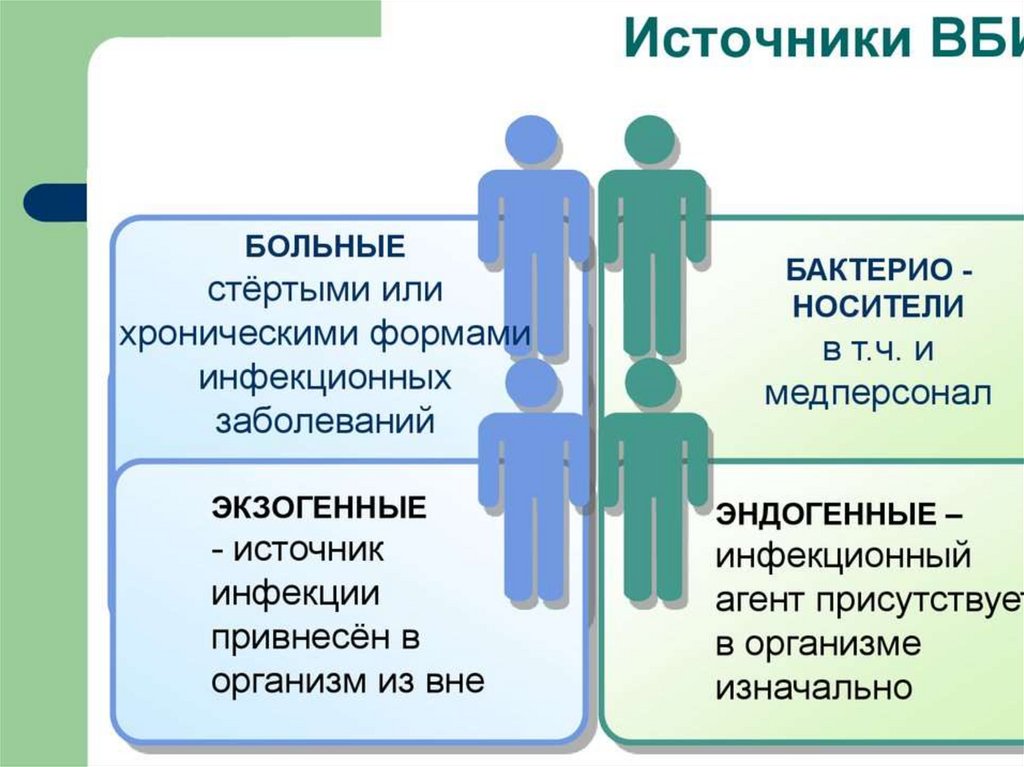 Источники ВБИ

БОЛЬНЫЕ стёртыми или хроническими формами инфекционных заболеваний

БАКТЕРИО - НОСИТЕЛИ в т.ч. и медперсонал

ЭКЗОГЕННЫЕ - источник инфекции привнесён в организм из вне

ЭНДОГЕННЫЕ – инфекционный агент присутствует в организме изначально